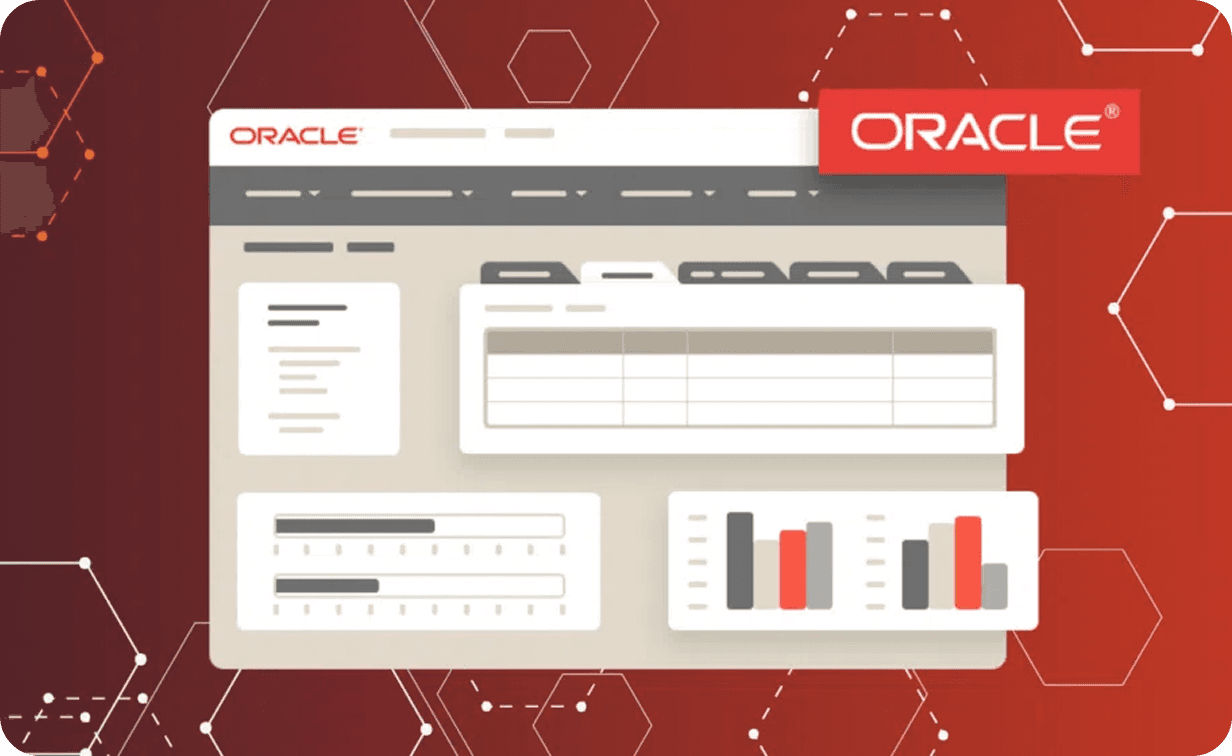 ORACLE

ORACLE®